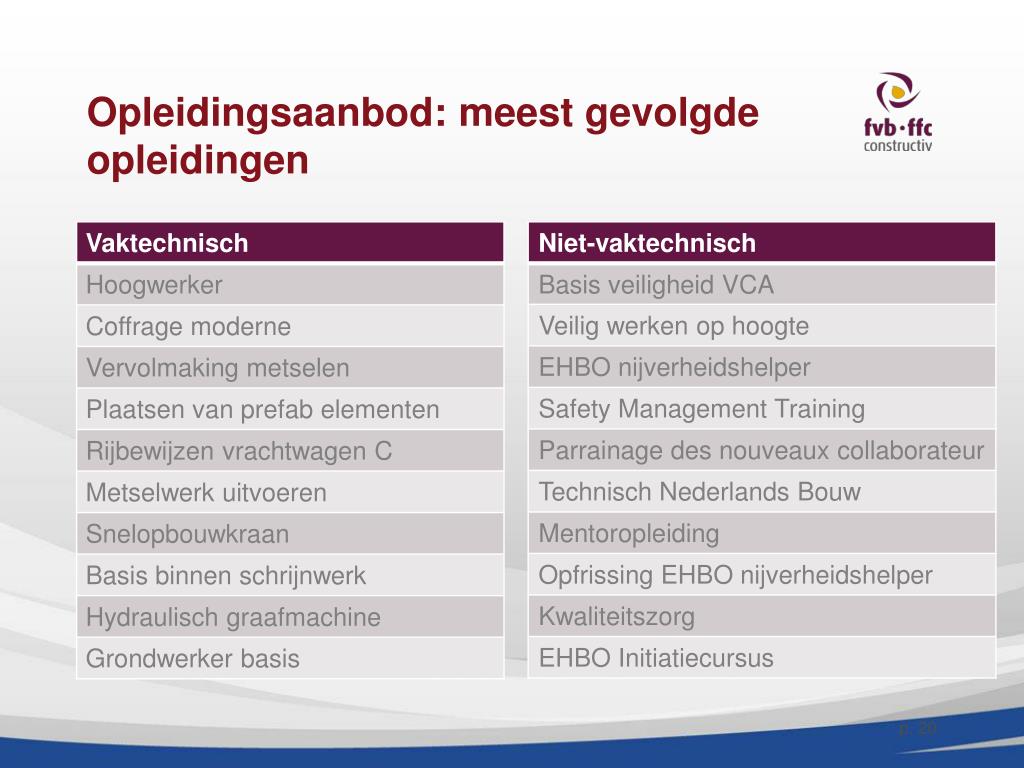 Opleidingsaanbod: meest gevolgde opleidingen

fvb·ffc constructiv

| Vaktechnisch |
|---|
| Hoogwerker |
| Coffrage moderne |
| Vervolmaking metselen |
| Plaatsen van prefab elementen |
| Rijbewijzen vrachtwagen C |
| Metselwerk uitvoeren |
| Snelopbouwkraan |
| Basis binnen schrijnwerk |
| Hydraulisch graafmachine |
| Grondwerker basis |

| Niet-vaktechnisch |
|---|
| Basis veiligheid VCA |
| Veilig werken op hoogte |
| EHBO nijverheidshelper |
| Safety Management Training |
| Parrainage des nouveaux collaborateur |
| Technisch Nederlands Bouw |
| Mentoropleiding |
| Opfrissing EHBO nijverheidshelper |
| Kwaliteitszorg |
| EHBO Initiatiecursus |

p. 20